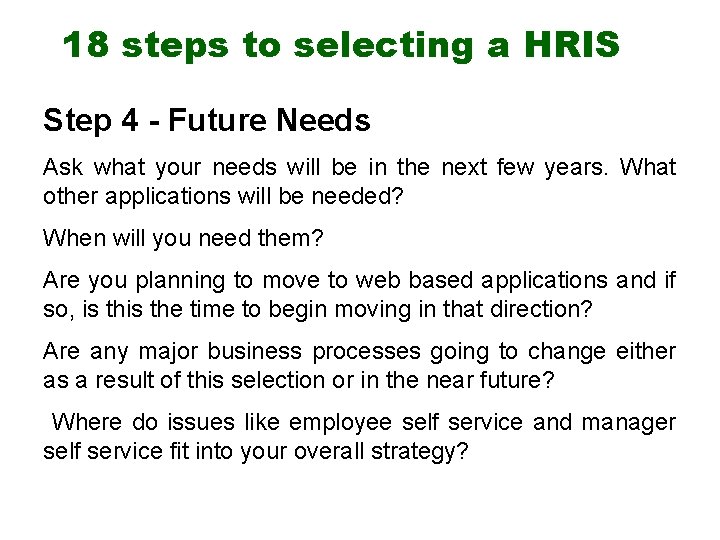 18 steps to selecting a HRIS

Step 4 - Future Needs

Ask what your needs will be in the next few years. What other applications will be needed?

When will you need them?

Are you planning to move to web based applications and if so, is this the time to begin moving in that direction?

Are any major business processes going to change either as a result of this selection or in the near future?

Where do issues like employee self service and manager self service fit into your overall strategy?